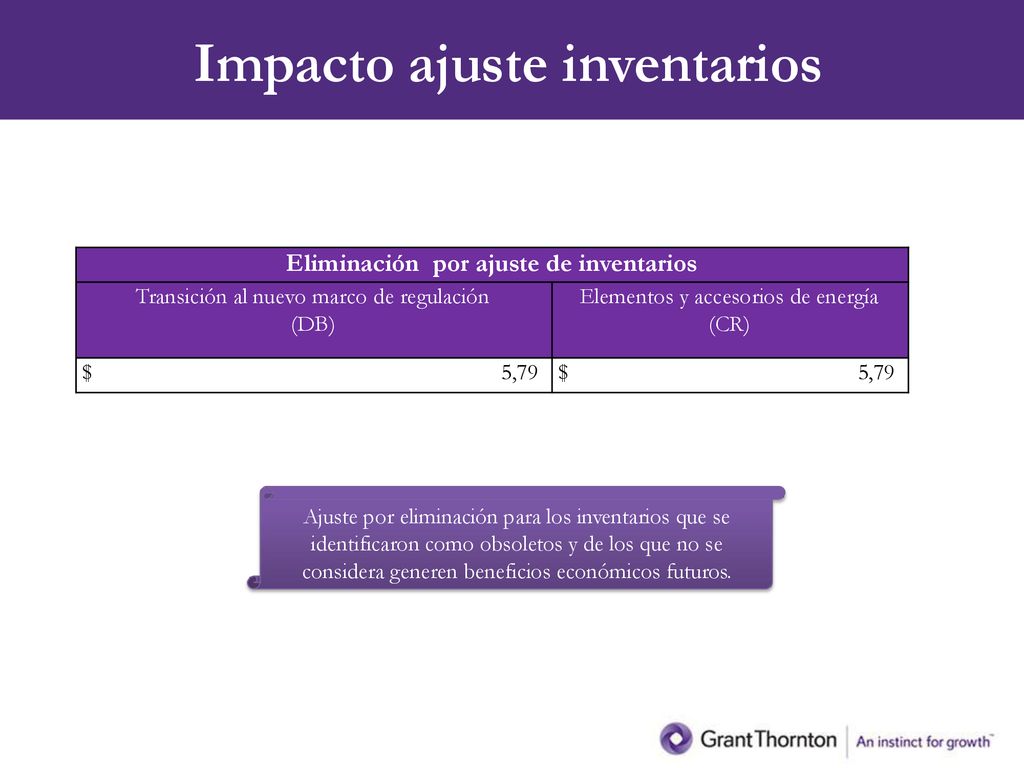 Impacto ajuste inventarios

| Eliminación por ajuste de inventarios | |
|---|---|
| Transición al nuevo marco de regulación (DB) | Elementos y accesorios de energía (CR) |
| $ 5,79 | $ 5,79 |

Ajuste por eliminación para los inventarios que se identificaron como obsoletos y de los que no se considera generen beneficios económicos futuros.

GrantThornton | An instinct for growth™